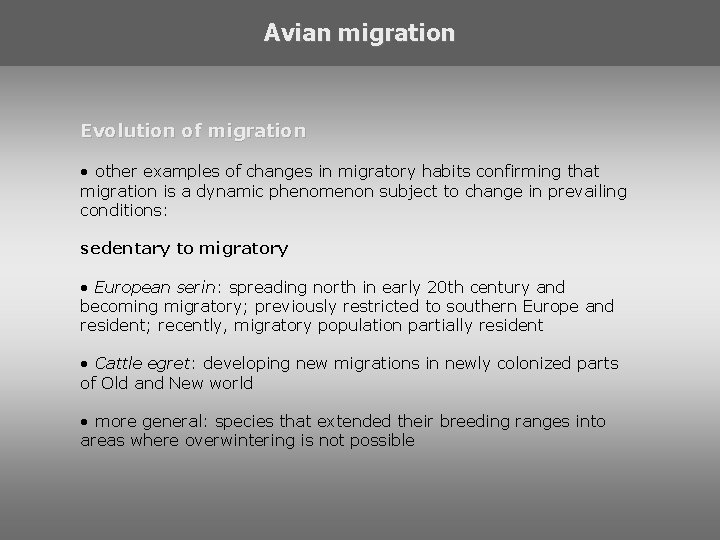 Avian migration

Evolution of migration

• other examples of changes in migratory habits confirming that migration is a dynamic phenomenon subject to change in prevailing conditions:

sedentary to migratory

• European serin: spreading north in early 20th century and becoming migratory; previously restricted to southern Europe and resident; recently, migratory population partially resident

• Cattle egret: developing new migrations in newly colonized parts of Old and New world

• more general: species that extended their breeding ranges into areas where overwintering is not possible